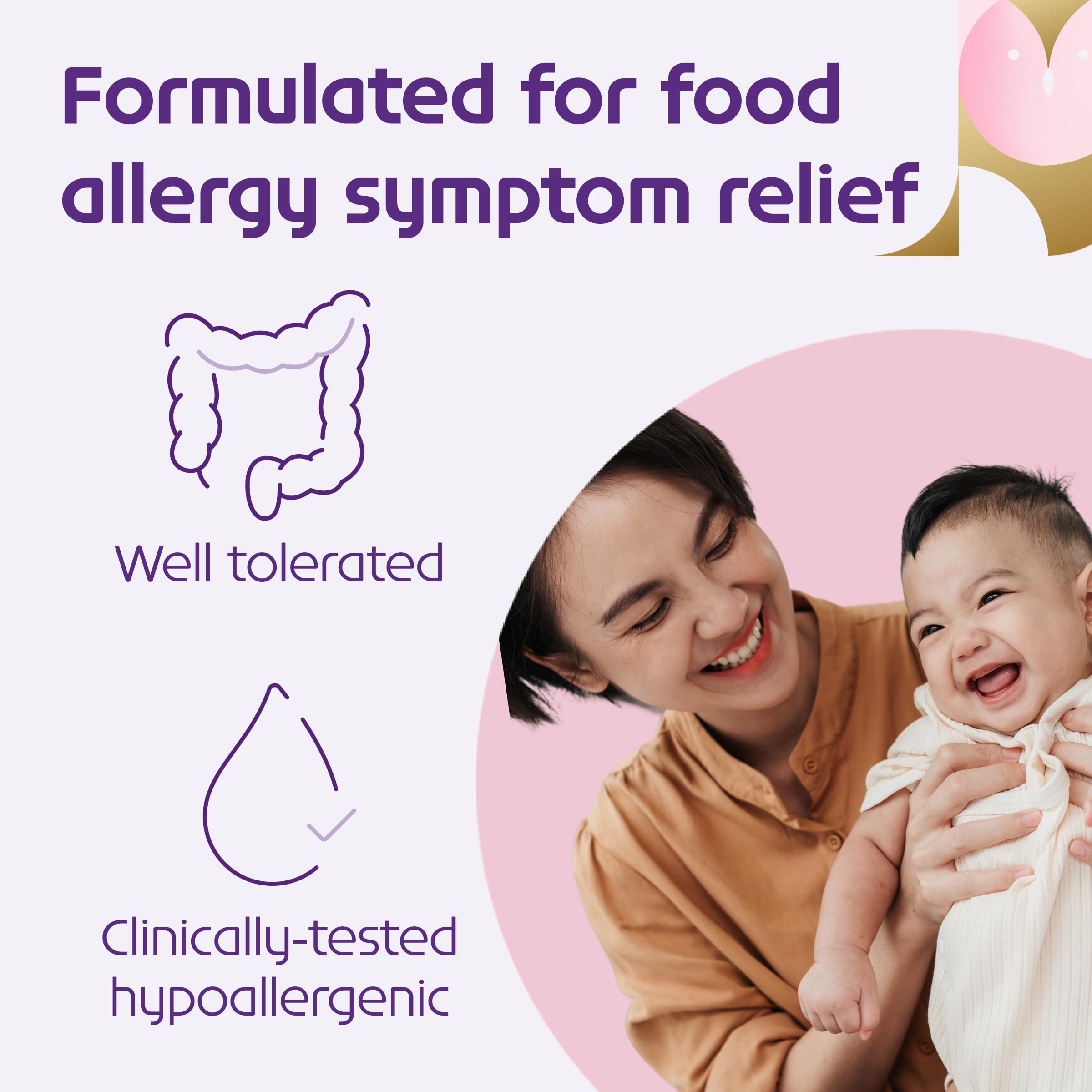 Formulated for food allergy symptom relief

Well tolerated

Clinically-tested hypoallergenic